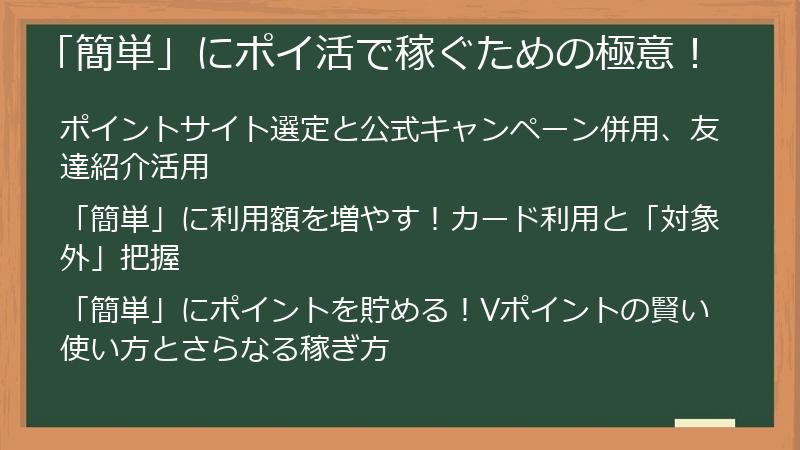 「簡単」にポイ活で稼ぐための極意！

ポイントサイト選定と公式キャンペーン併用、友達紹介活用

「簡単」に利用額を増やす！カード利用と「対象外」把握

「簡単」にポイントを貯める！Vポイントの賢い使い方とさらなる稼ぎ方